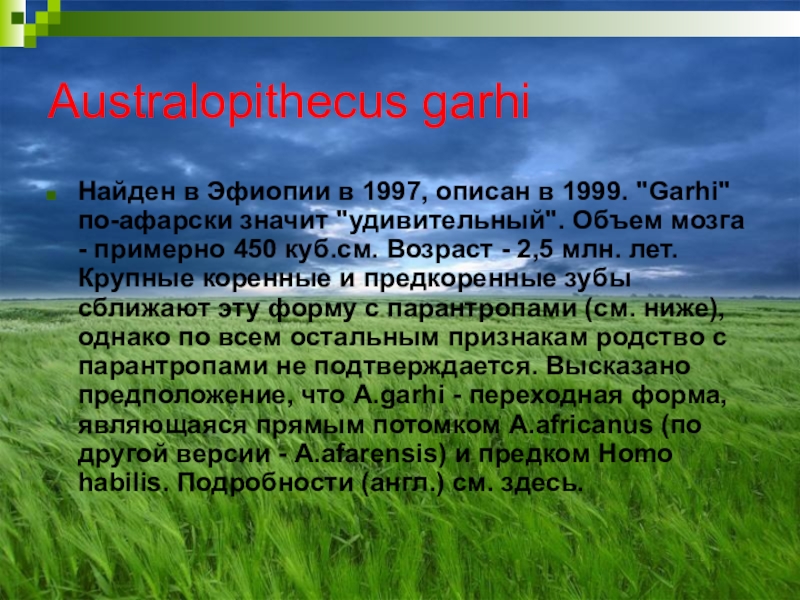 Australopithecus garhi

Найден в Эфиопии в 1997, описан в 1999. "Garhi" по-афарски значит "удивительный". Объем мозга - примерно 450 куб.см. Возраст - 2,5 млн. лет. Крупные коренные и предкоренные зубы сближают эту форму с парантропами (см. ниже), однако по всем остальным признакам родство с парантропами не подтверждается. Высказано предположение, что A.garhi - переходная форма, являющаяся прямым потомком A.africanus (по другой версии - A.afarensis) и предком Homo habilis. Подробности (англ.) см. здесь.